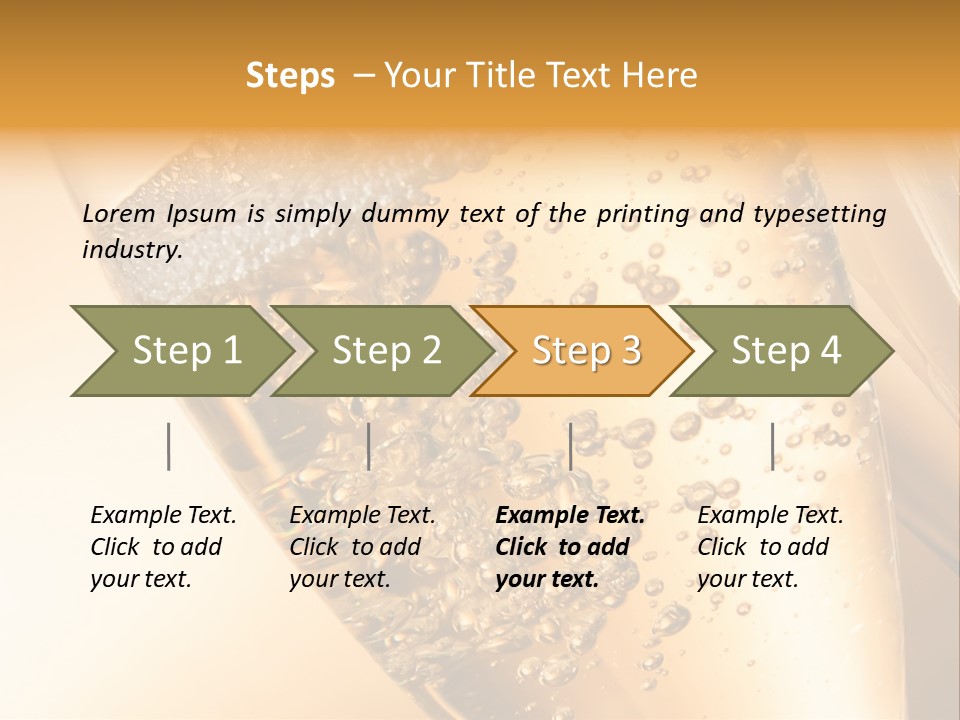 Steps – Your Title Text Here

Lorem Ipsum is simply dummy text of the printing and typesetting industry.

Step 1

Step 2

Step 3

Step 4

Example Text. Click to add your text.

Example Text. Click to add your text.

Example Text. Click to add your text.

Example Text. Click to add your text.